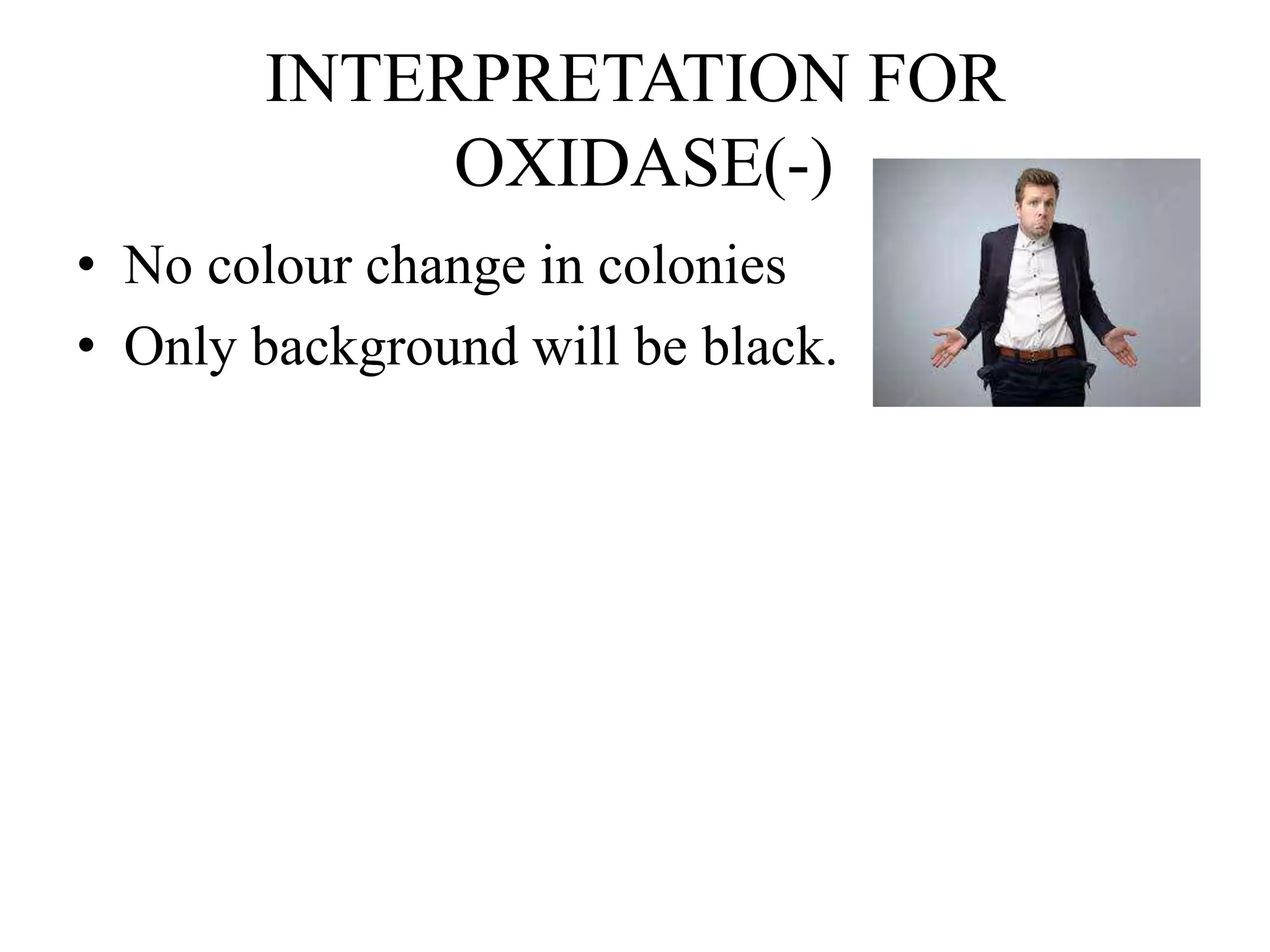 INTERPRETATION FOR OXIDASE(-)

• No colour change in colonies
• Only background will be black.